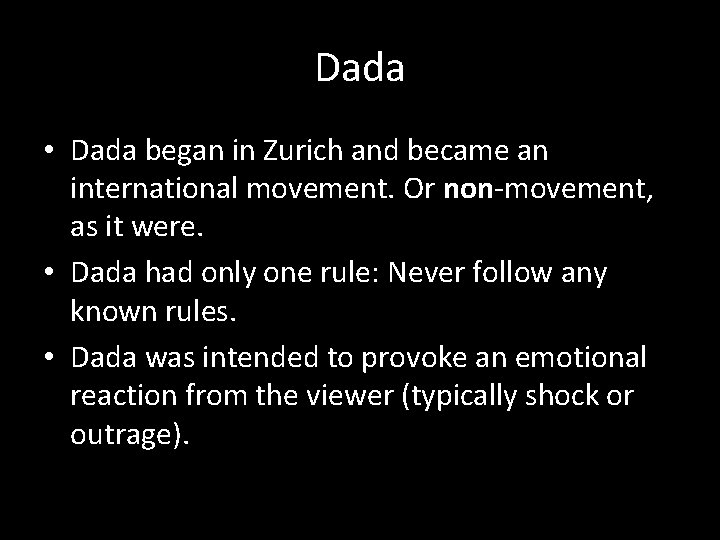 Dada

• Dada began in Zurich and became an international movement. Or non-movement, as it were.
• Dada had only one rule: Never follow any known rules.
• Dada was intended to provoke an emotional reaction from the viewer (typically shock or outrage).